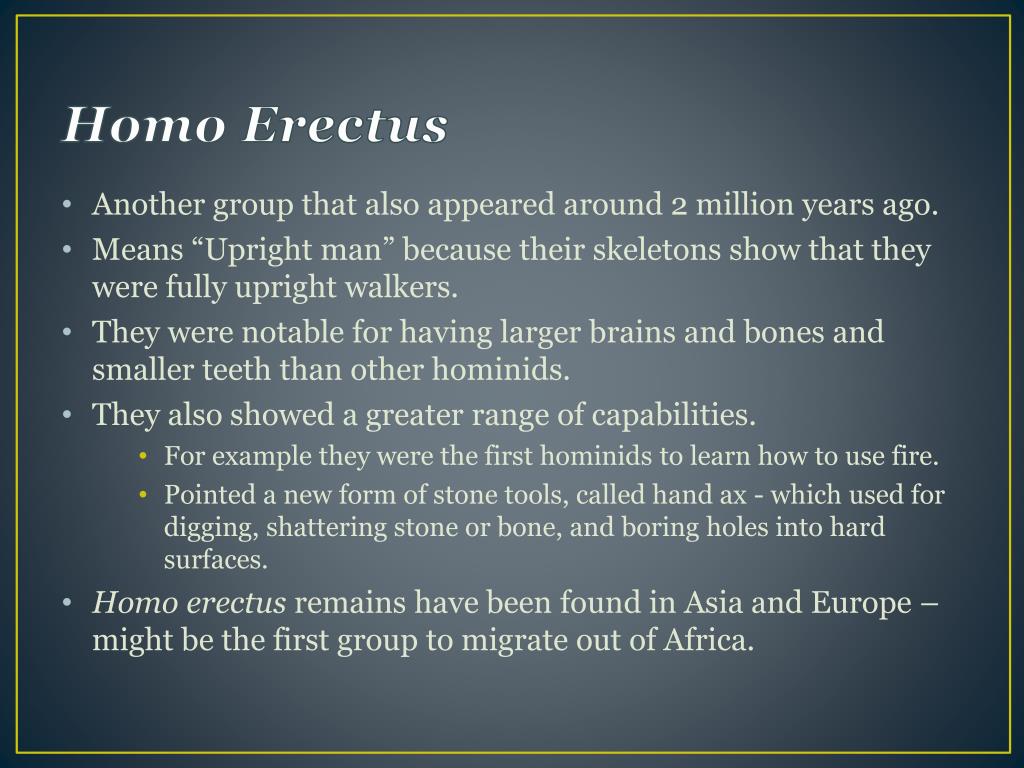 Homo Erectus

• Another group that also appeared around 2 million years ago.
• Means “Upright man” because their skeletons show that they were fully upright walkers.
• They were notable for having larger brains and bones and smaller teeth than other hominids.
• They also showed a greater range of capabilities.
  • For example they were the first hominids to learn how to use fire.
  • Pointed a new form of stone tools, called hand ax - which used for digging, shattering stone or bone, and boring holes into hard surfaces.
• Homo erectus remains have been found in Asia and Europe – might be the first group to migrate out of Africa.